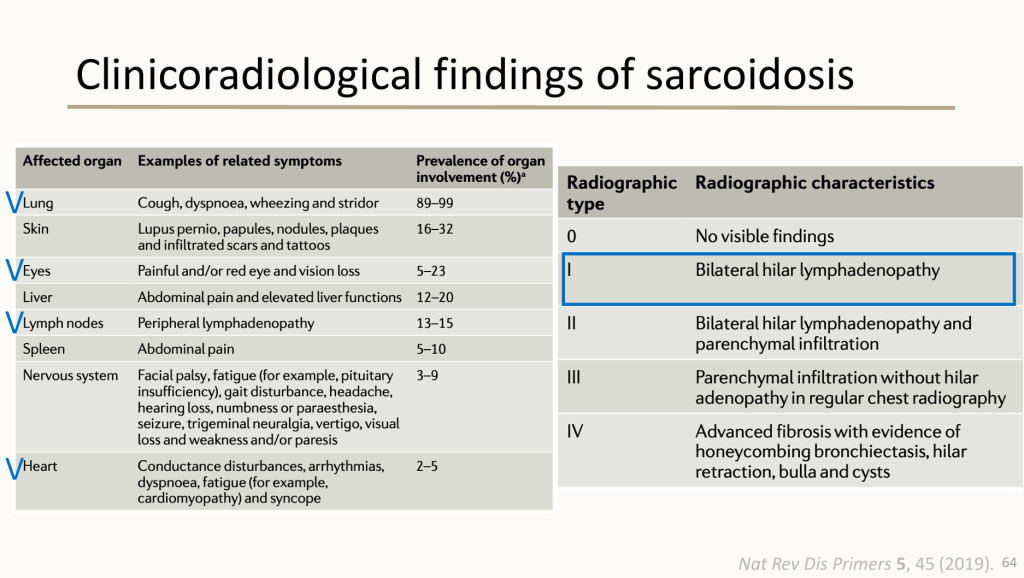 Clinicoradiological findings of sarcoidosis

| Affected organ | Examples of related symptoms | Prevalence of organ involvement (%)$^a$ |
|---|---|---|
| V Lung | Cough, dyspnoea, wheezing and stridor | 89–99 |
| Skin | Lupus pernio, papules, nodules, plaques and infiltrated scars and tattoos | 16–32 |
| V Eyes | Painful and/or red eye and vision loss | 5–23 |
| Liver | Abdominal pain and elevated liver functions | 12–20 |
| V Lymph nodes | Peripheral lymphadenopathy | 13–15 |
| Spleen | Abdominal pain | 5–10 |
| Nervous system | Facial palsy, fatigue (for example, pituitary insufficiency), gait disturbance, headache, hearing loss, numbness or paraesthesia, seizure, trigeminal neuralgia, vertigo, visual loss and weakness and/or paresis | 3–9 |
| V Heart | Conductance disturbances, arrhythmias, dyspnoea, fatigue (for example, cardiomyopathy) and syncope | 2–5 |

| Radiographic type | Radiographic characteristics |
|---|---|
| 0 | No visible findings |
| I | Bilateral hilar lymphadenopathy |
| II | Bilateral hilar lymphadenopathy and parenchymal infiltration |
| III | Parenchymal infiltration without hilar adenopathy in regular chest radiography |
| IV | Advanced fibrosis with evidence of honeycombing bronchiectasis, hilar retraction, bulla and cysts |

Nat Rev Dis Primers 5, 45 (2019). 64